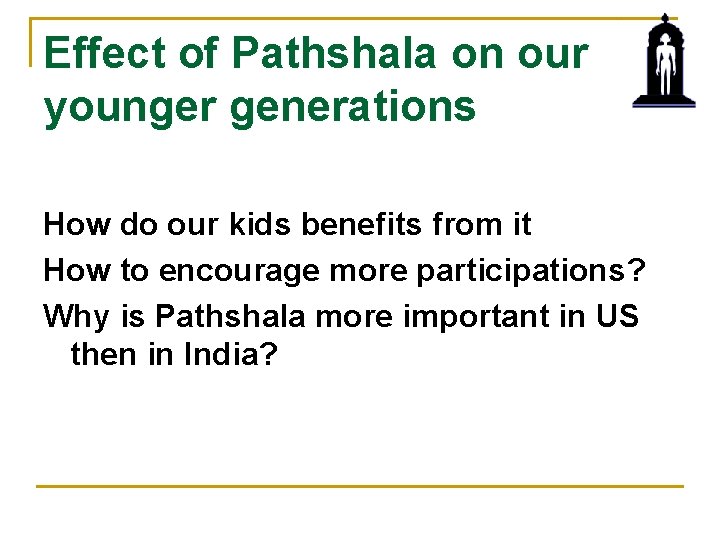 Effect of Pathshala on our younger generations

How do our kids benefits from it

How to encourage more participations?

Why is Pathshala more important in US then in India?